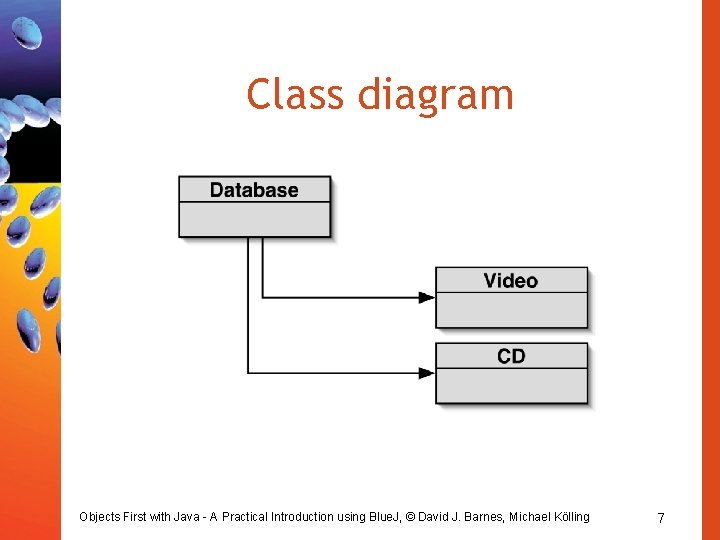 Class diagram

Database

Video

CD

Objects First with Java - A Practical Introduction using BlueJ, © David J. Barnes, Michael Kölling

7